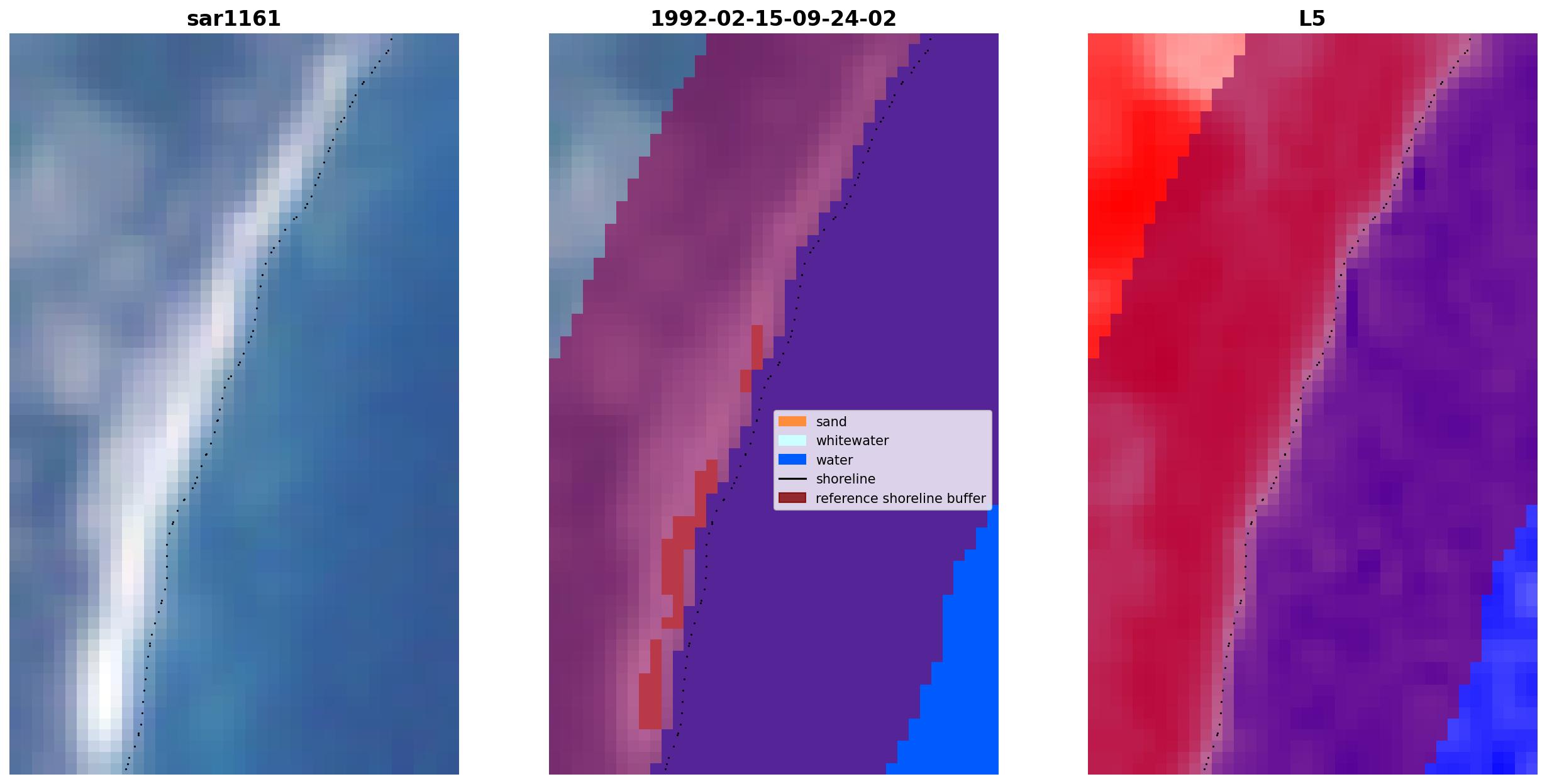 sar1161

1992-02-15-09-24-02

sand
whitewater
water
shoreline
reference shoreline buffer

L5